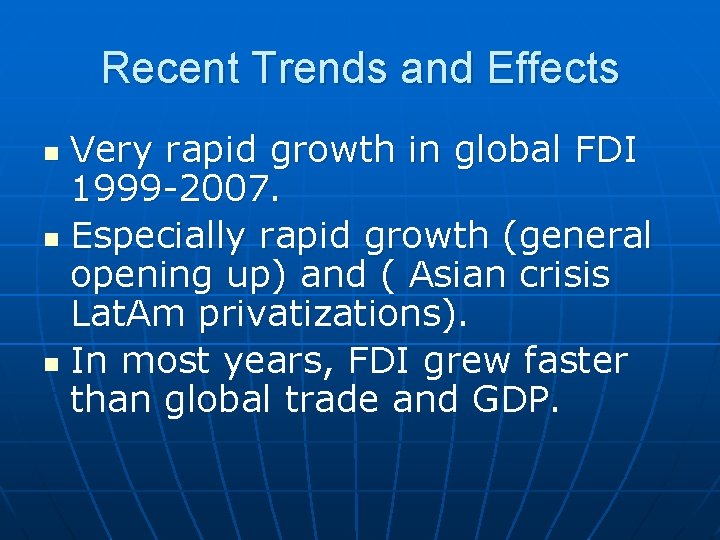 Recent Trends and Effects

- Very rapid growth in global FDI 1999-2007.
- Especially rapid growth (general opening up) and ( Asian crisis LatAm privatizations).
- In most years, FDI grew faster than global trade and GDP.